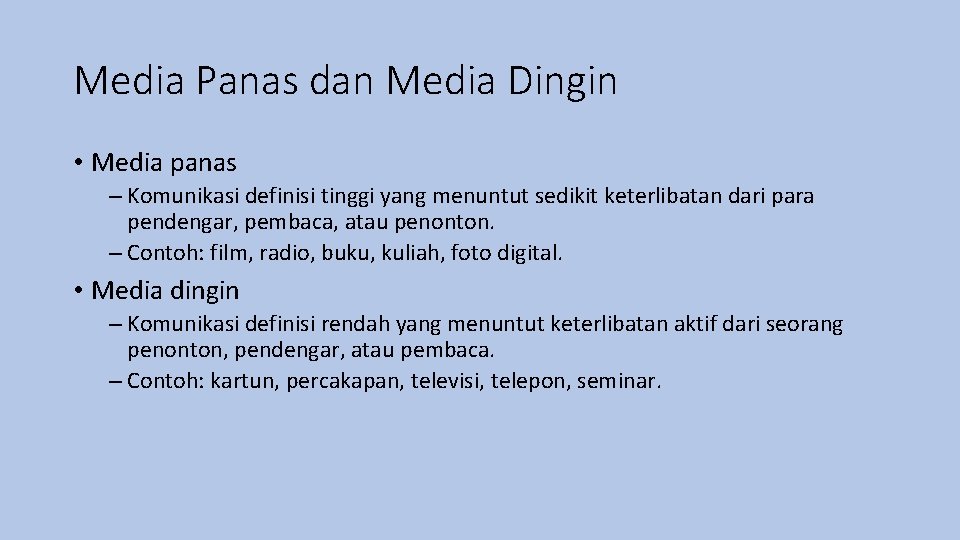 Media Panas dan Media Dingin

• Media panas
– Komunikasi definisi tinggi yang menuntut sedikit keterlibatan dari para pendengar, pembaca, atau penonton.
– Contoh: film, radio, buku, kuliah, foto digital.

• Media dingin
– Komunikasi definisi rendah yang menuntut keterlibatan aktif dari seorang penonton, pendengar, atau pembaca.
– Contoh: kartun, percakapan, televisi, telepon, seminar.